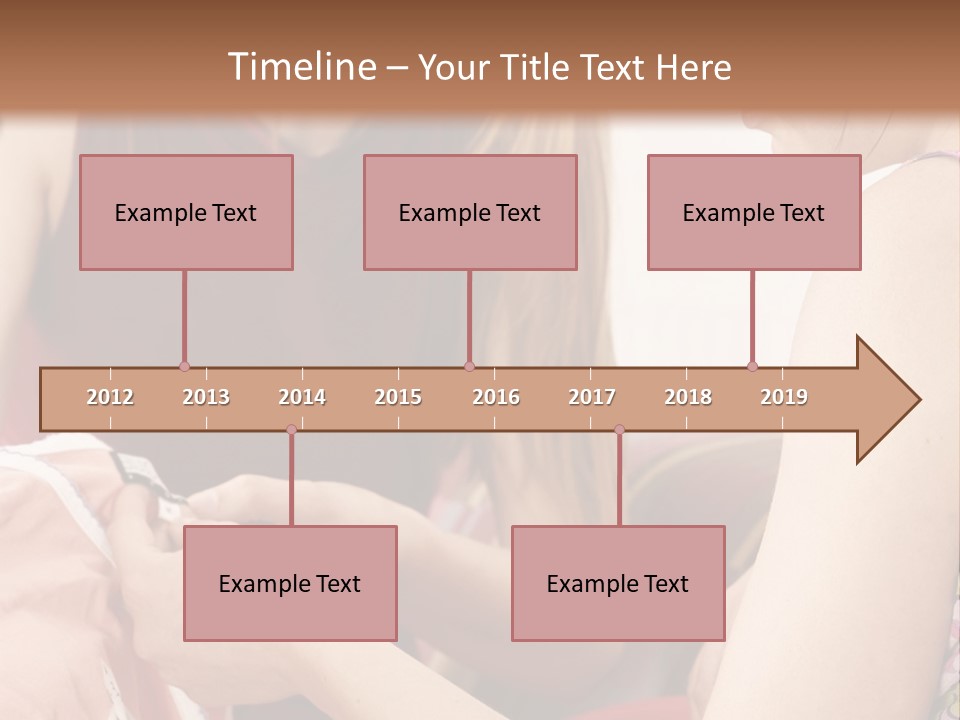 Timeline – Your Title Text Here

Example Text

Example Text

Example Text

2012 2013 2014 2015 2016 2017 2018 2019

Example Text

Example Text